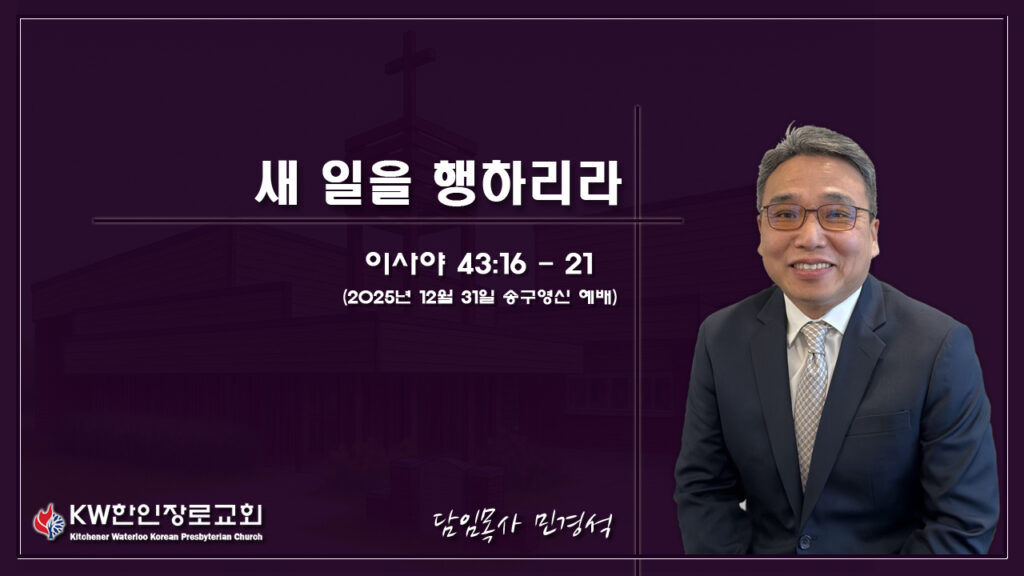 새 일을 행하리라

이사야 43:16 - 21

(2025년 12월 31일 송구영신 예배)

KW한인장로교회
Kitchener Waterloo Korean Presbyterian Church

담임목사 민경석